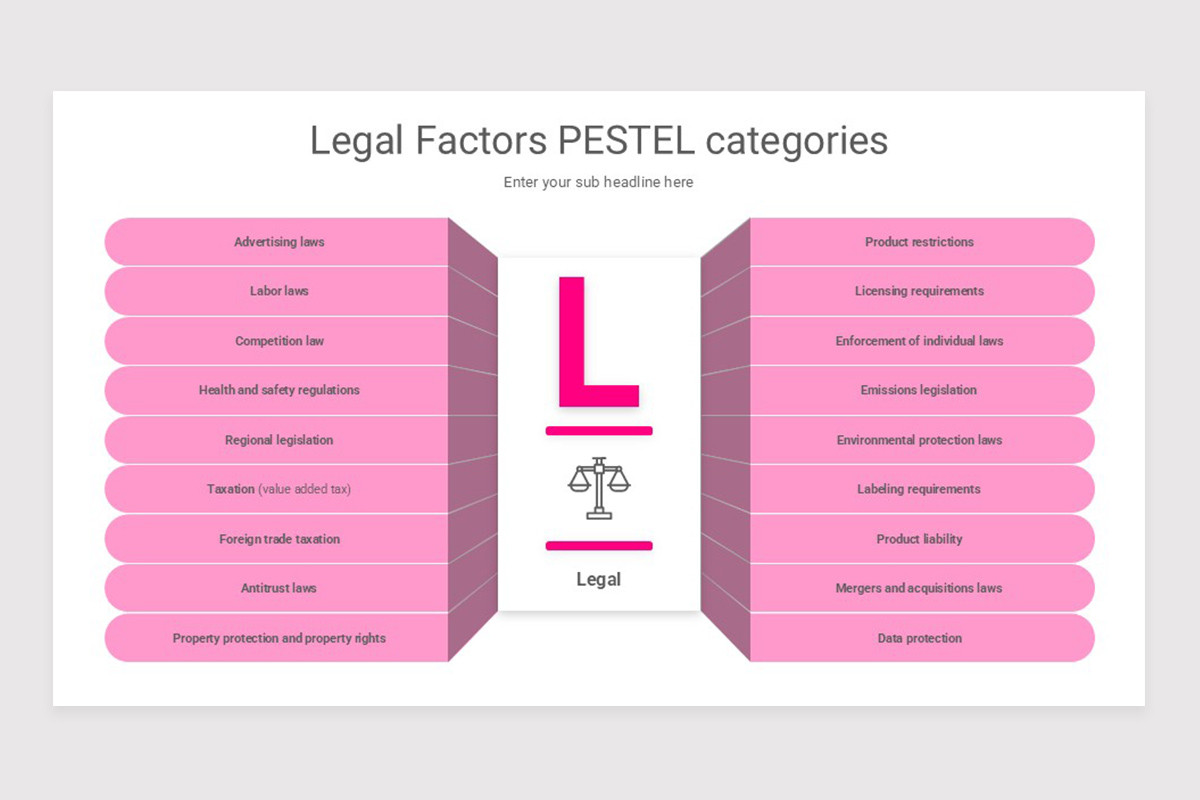 Legal Factors PESTEL categories

Enter your sub headline here

Advertising laws

Labor laws

Competition law

Health and safety regulations

Regional legislation

Taxation (value added tax)

Foreign trade taxation

Antitrust laws

Property protection and property rights

L

Legal

Product restrictions

Licensing requirements

Enforcement of individual laws

Emissions legislation

Environmental protection laws

Labeling requirements

Product liability

Mergers and acquisitions laws

Data protection